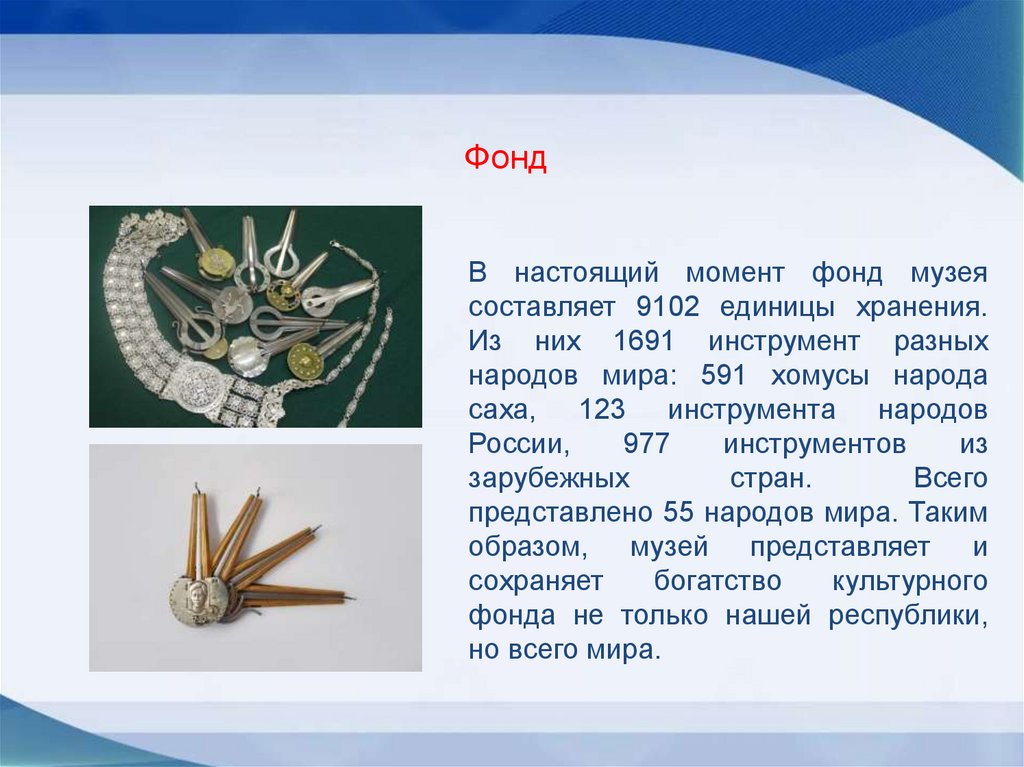 Фонд

В настоящий момент фонд музея составляет 9102 единицы хранения. Из них 1691 инструмент разных народов мира: 591 хомусы народа саха, 123 инструмента народов России, 977 инструментов из зарубежных стран. Всего представлено 55 народов мира. Таким образом, музей представляет и сохраняет богатство культурного фонда не только нашей республики, но всего мира.